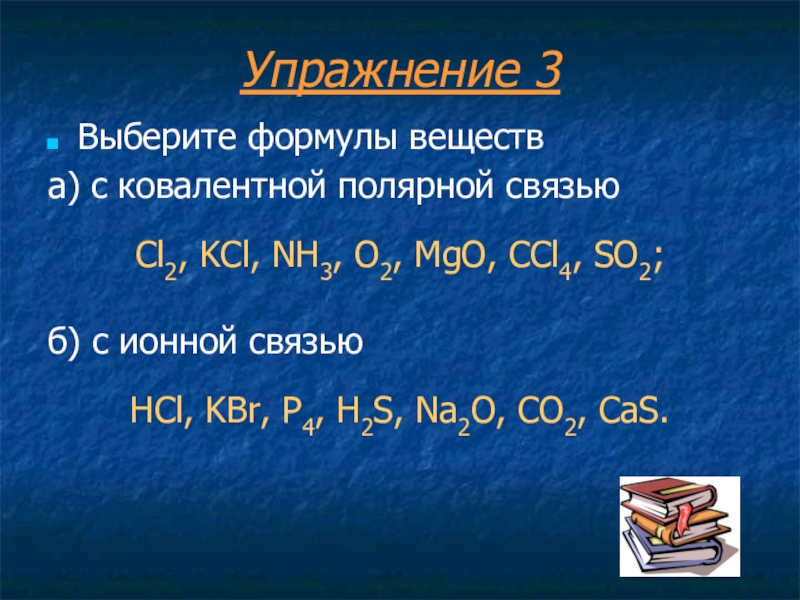 Упражнение 3

Выберите формулы веществ
а) с ковалентной полярной связью

$Cl_2$, $KCl$, $NH_3$, $O_2$, $MgO$, $CCl_4$, $SO_2$;

б) с ионной связью

$HCl$, $KBr$, $P_4$, $H_2S$, $Na_2O$, $CO_2$, $CaS$.